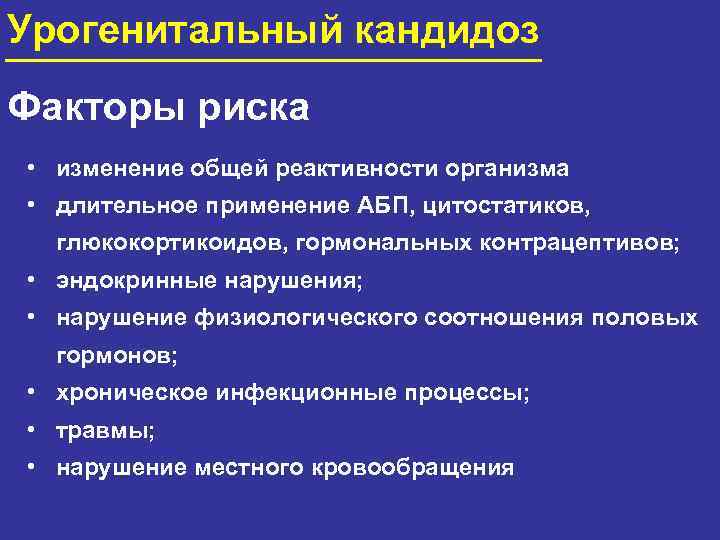 Урогенитальный кандидоз

Факторы риска

• изменение общей реактивности организма
• длительное применение АБП, цитостатиков, глюкокортикоидов, гормональных контрацептивов;
• эндокринные нарушения;
• нарушение физиологического соотношения половых гормонов;
• хроническое инфекционные процессы;
• травмы;
• нарушение местного кровообращения